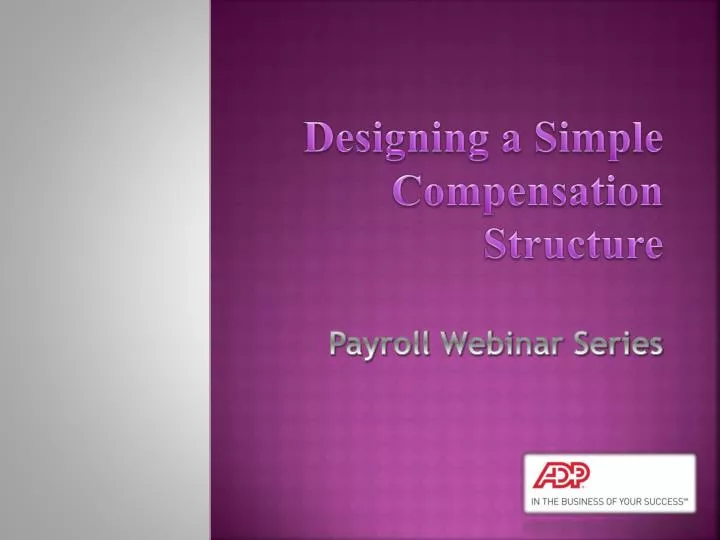 Designing a Simple Compensation Structure

Payroll Webinar Series

ADP

IN THE BUSINESS OF YOUR SUCCESS℠